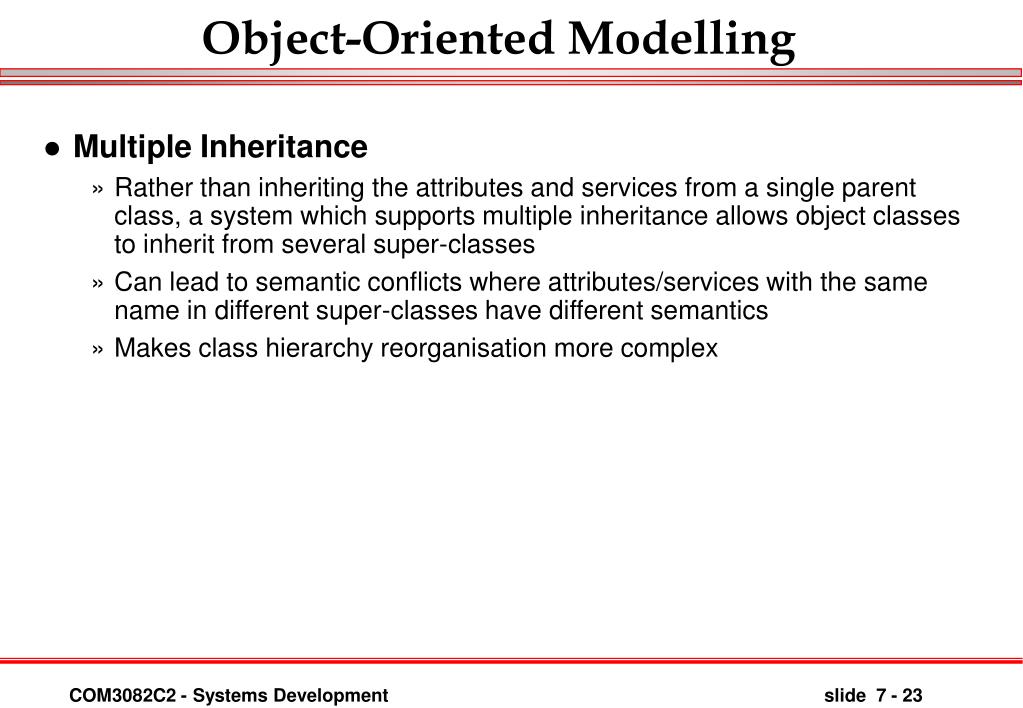 Object-Oriented Modelling

● Multiple Inheritance

» Rather than inheriting the attributes and services from a single parent class, a system which supports multiple inheritance allows object classes to inherit from several super-classes

» Can lead to semantic conflicts where attributes/services with the same name in different super-classes have different semantics

» Makes class hierarchy reorganisation more complex

COM3082C2 - Systems Development

slide 7 - 23